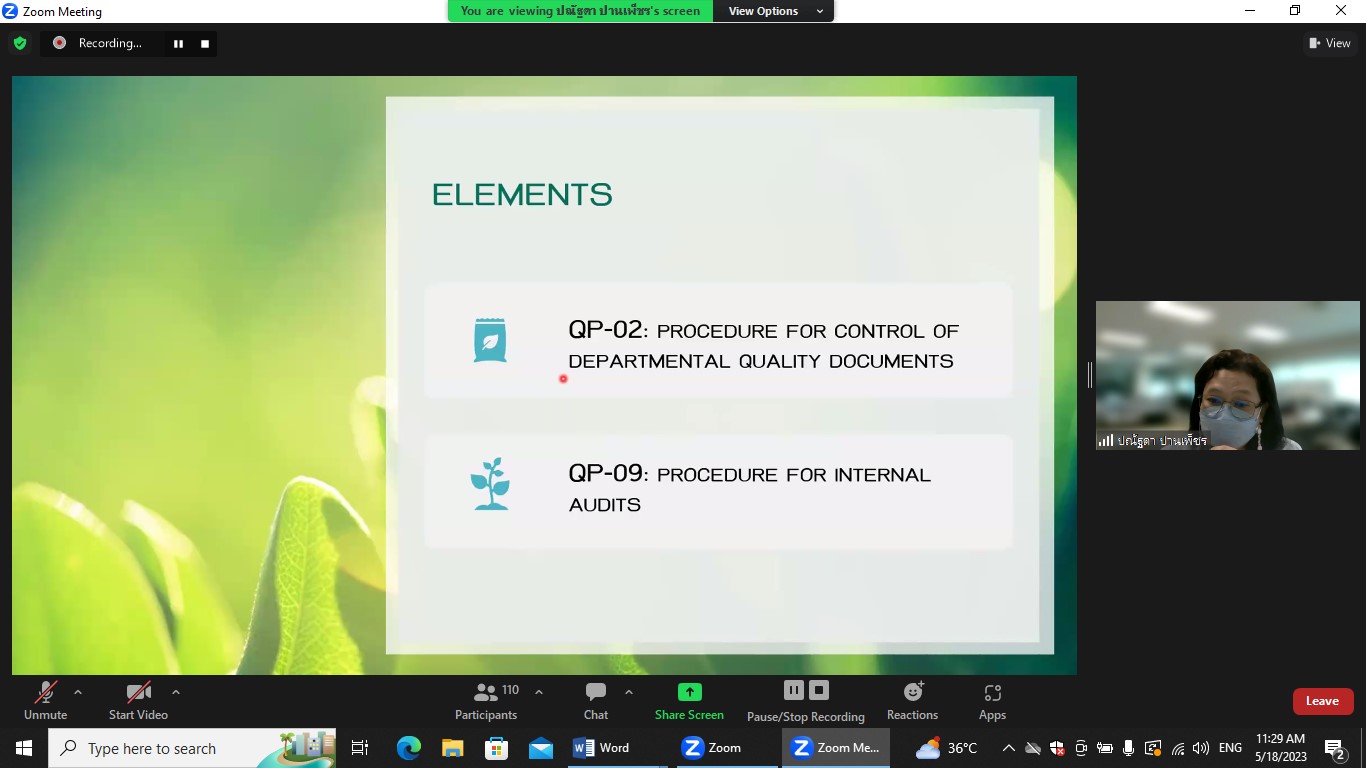 Zoom Meeting
You are viewing ปณัฐดา ปานเพ็ชร's screen View Options
Recording...
View

ELEMENTS

QP-02: PROCEDURE FOR CONTROL OF DEPARTMENTAL QUALITY DOCUMENTS

QP-09: PROCEDURE FOR INTERNAL AUDITS

ปณัฐดา ปานเพ็ชร

Unmute
Start Video
110
Participants
Chat
Share Screen
Pause/Stop Recording
Reactions
Apps
Leave

Type here to search
Word
Zoom
Zoom Me...
36°C
ENG
11:29 AM
5/18/2023
2